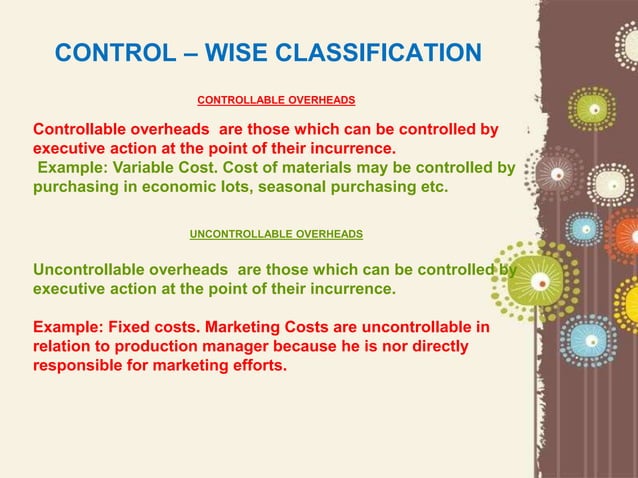 CONTROL – WISE CLASSIFICATION

CONTROLLABLE OVERHEADS

Controllable overheads are those which can be controlled by executive action at the point of their incurrence.
Example: Variable Cost. Cost of materials may be controlled by purchasing in economic lots, seasonal purchasing etc.

UNCONTROLLABLE OVERHEADS

Uncontrollable overheads are those which can be controlled by executive action at the point of their incurrence.

Example: Fixed costs. Marketing Costs are uncontrollable in relation to production manager because he is nor directly responsible for marketing efforts.